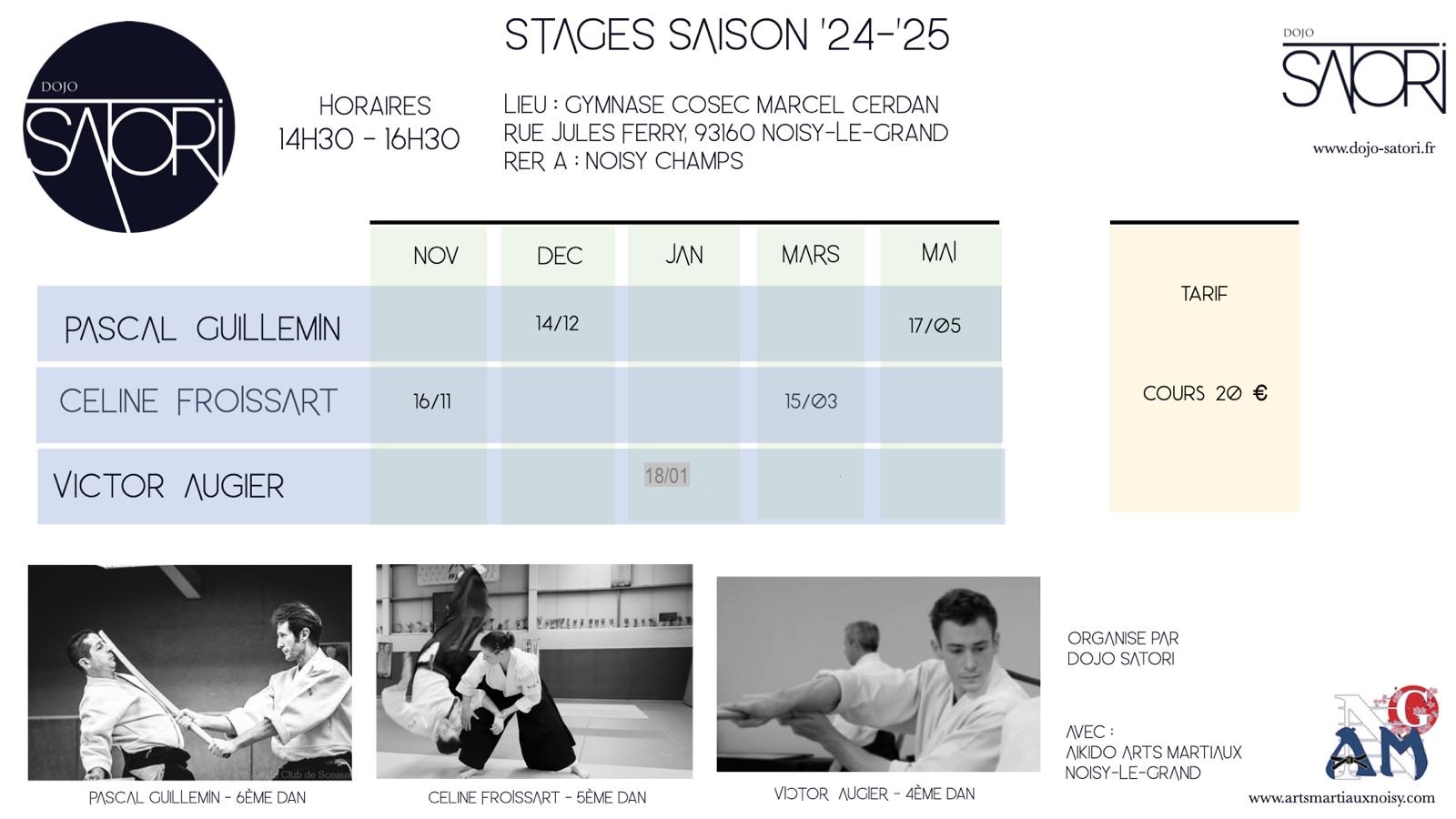 DOJO SATORI

STAGES SAISON '24-'25

HORAIRES
14H30 - 16H30

LIEU : GYMNASE COSEC MARCEL CERDAN
RUE JULES FERRY, 93160 NOISY-LE-GRAND
RER A : NOISY CHAMPS

DOJO SATORI
www.dojo-satori.fr

| | NOV | DEC | JAN | MARS | MAI |
|---|---|---|---|---|---|
| PASCAL GUILLEMIN | | 14/12 | | | 17/05 |
| CELINE FROISSART | 16/11 | | | 15/03 | |
| VICTOR AUGIER | | | 18/01 | | |

TARIF

COURS 20 €

Club de Sceaux

PASCAL GUILLEMIN - 6ÈME DAN

CELINE FROISSART - 5ÈME DAN

VICTOR AUGIER - 4ÈME DAN

ORGANISE PAR
DOJO SATORI

AVEC :
AIKIDO ARTS MARTIAUX
NOISY-LE-GRAND

NG AM

www.artsmartiauxnoisy.com